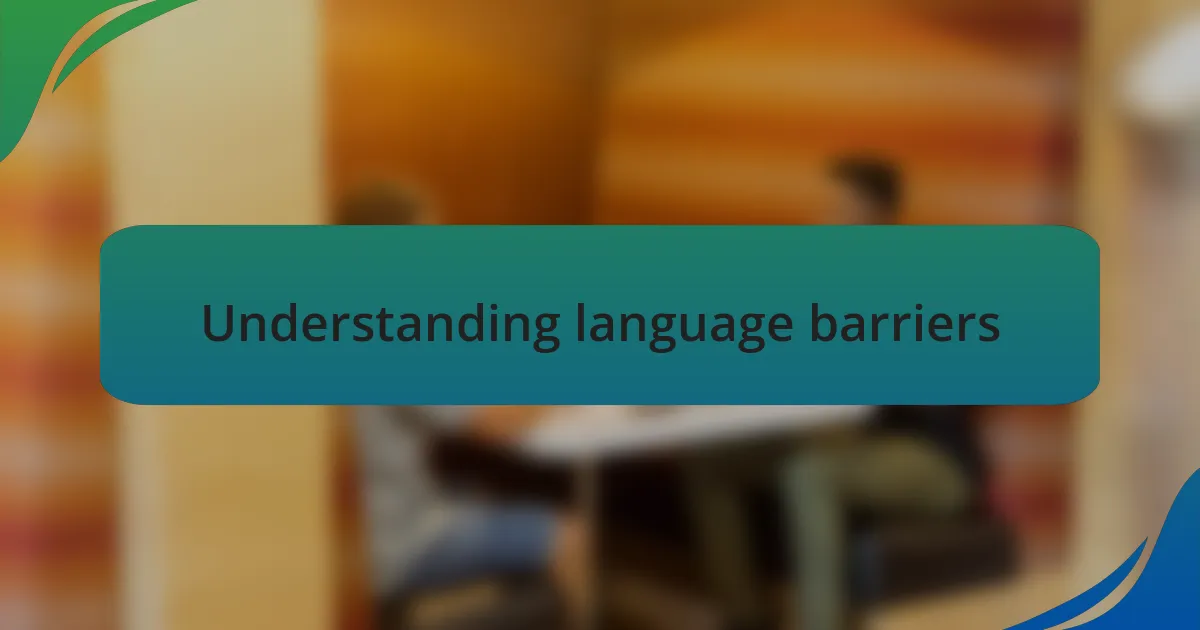 Understanding language barriers